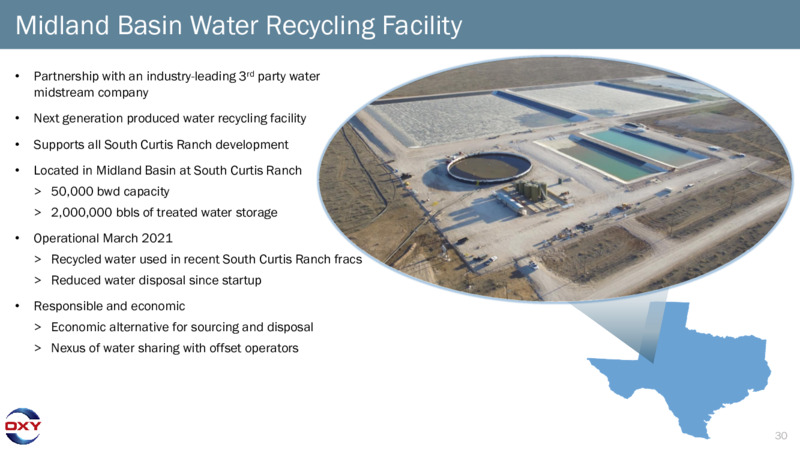 Midland Basin Water Recycling Facility

• Partnership with an industry-leading 3$^{rd}$ party water midstream company

• Next generation produced water recycling facility

• Supports all South Curtis Ranch development

• Located in Midland Basin at South Curtis Ranch

> 50,000 bwd capacity

> 2,000,000 bbls of treated water storage

• Operational March 2021

> Recycled water used in recent South Curtis Ranch fracs

> Reduced water disposal since startup

• Responsible and economic

> Economic alternative for sourcing and disposal

> Nexus of water sharing with offset operators

OXY

30